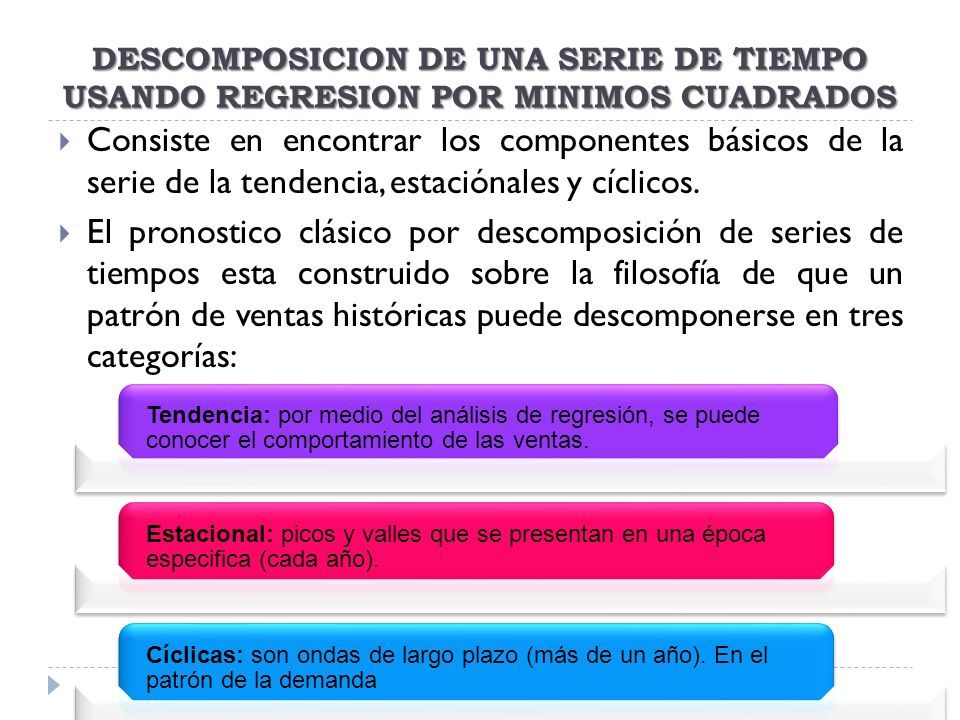 DESCOMPOSICION DE UNA SERIE DE TIEMPO USANDO REGRESION POR MINIMOS CUADRADOS

Consiste en encontrar los componentes básicos de la serie de la tendencia, estaciónales y cíclicos.

El pronostico clásico por descomposición de series de tiempos esta construido sobre la filosofía de que un patrón de ventas históricas puede descomponerse en tres categorías:

Tendencia: por medio del análisis de regresión, se puede conocer el comportamiento de las ventas.

Estacional: picos y valles que se presentan en una época especifica (cada año).

Cíclicas: son ondas de largo plazo (más de un año). En el patrón de la demanda